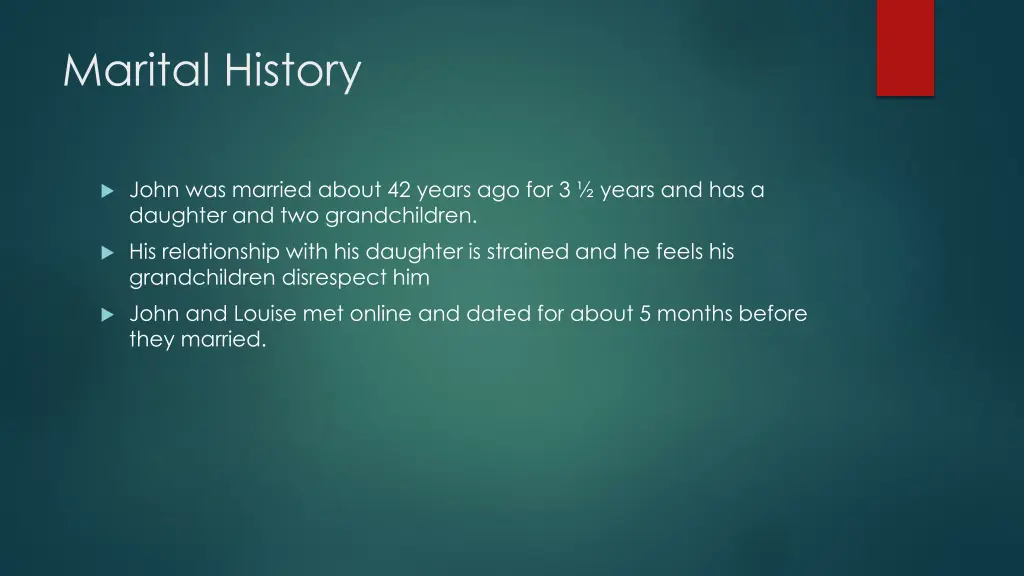 Marital History

John was married about 42 years ago for 3 ½ years and has a daughter and two grandchildren.

His relationship with his daughter is strained and he feels his grandchildren disrespect him

John and Louise met online and dated for about 5 months before they married.